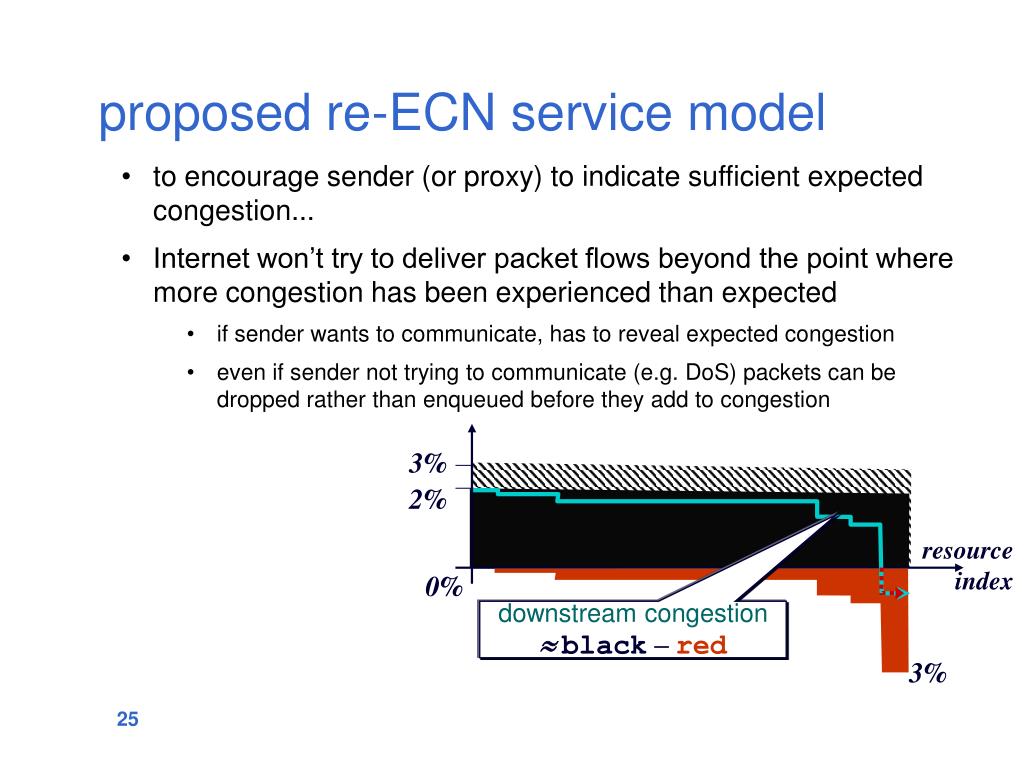 proposed re-ECN service model

• to encourage sender (or proxy) to indicate sufficient expected congestion...

• Internet won't try to deliver packet flows beyond the point where more congestion has been experienced than expected

• if sender wants to communicate, has to reveal expected congestion

• even if sender not trying to communicate (e.g. DoS) packets can be dropped rather than enqueued before they add to congestion

3%

2%

0%

resource index

downstream congestion $\approx$black – red

3%

25